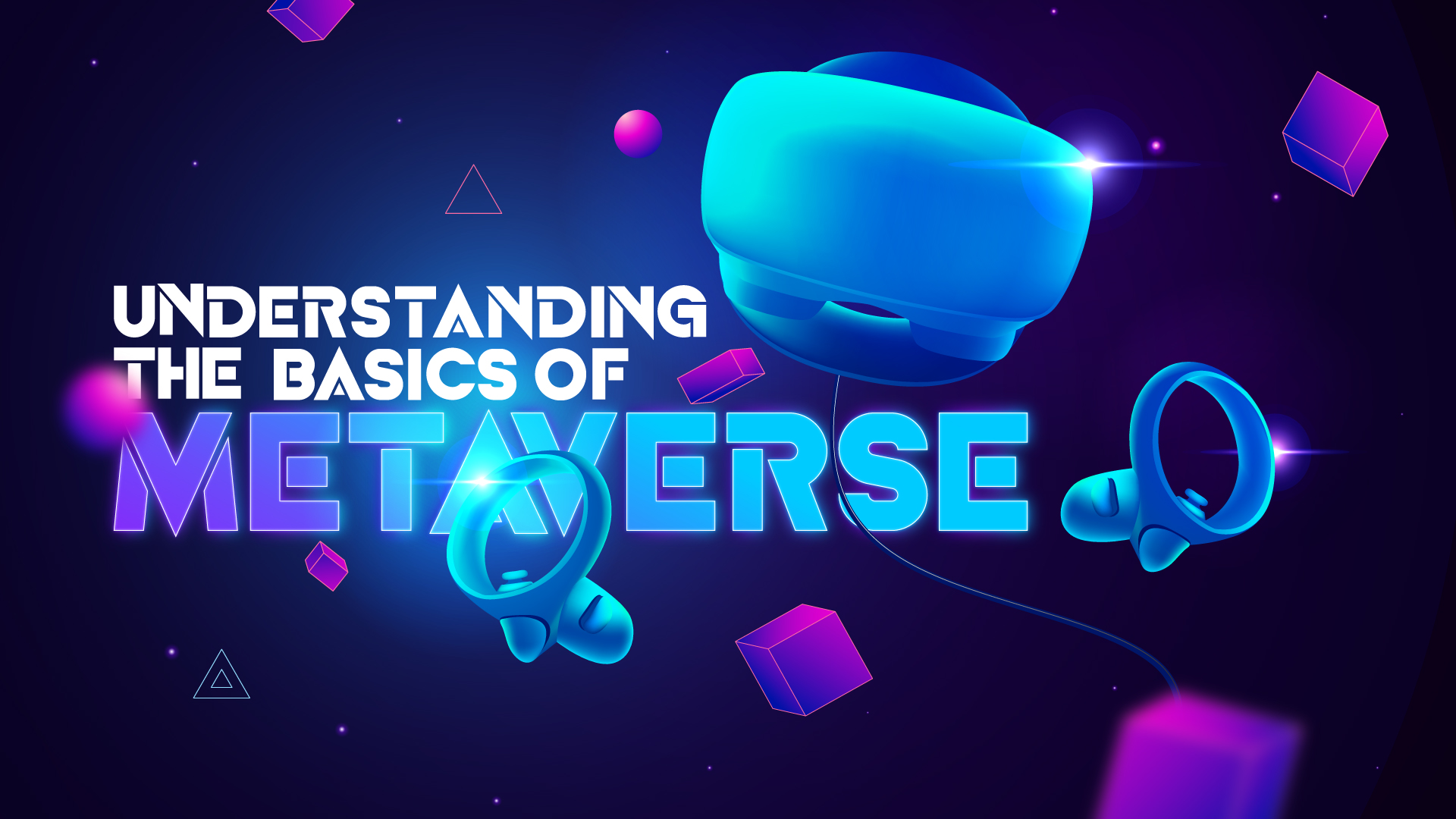 UNDERSTANDING THE BASICS OF METAVERSE